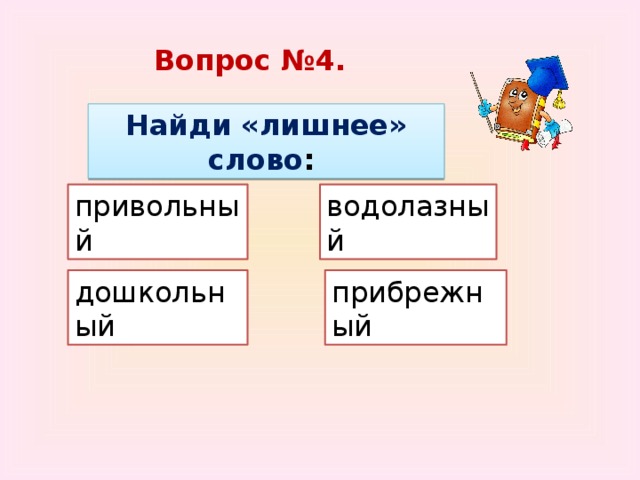 Вопрос №4.

Найди «лишнее» слово:

привольный

водолазный

дошкольный

прибрежный